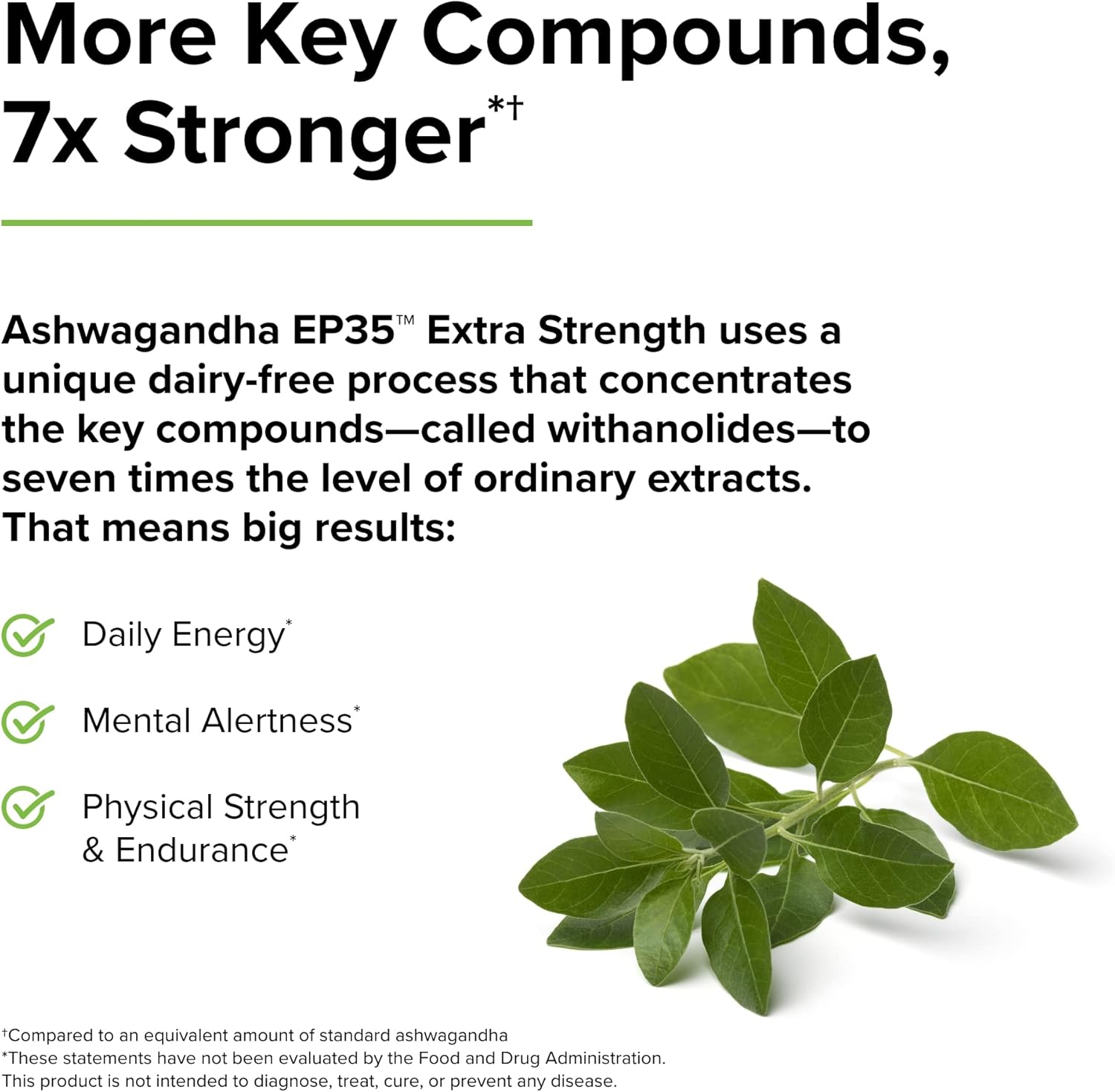 More Key Compounds, 7x Stronger*†

Ashwagandha EP35™ Extra Strength uses a unique dairy-free process that concentrates the key compounds—called withanolides—to seven times the level of ordinary extracts. That means big results:

Daily Energy*

Mental Alertness*

Physical Strength & Endurance*

†Compared to an equivalent amount of standard ashwagandha
*These statements have not been evaluated by the Food and Drug Administration. This product is not intended to diagnose, treat, cure, or prevent any disease.